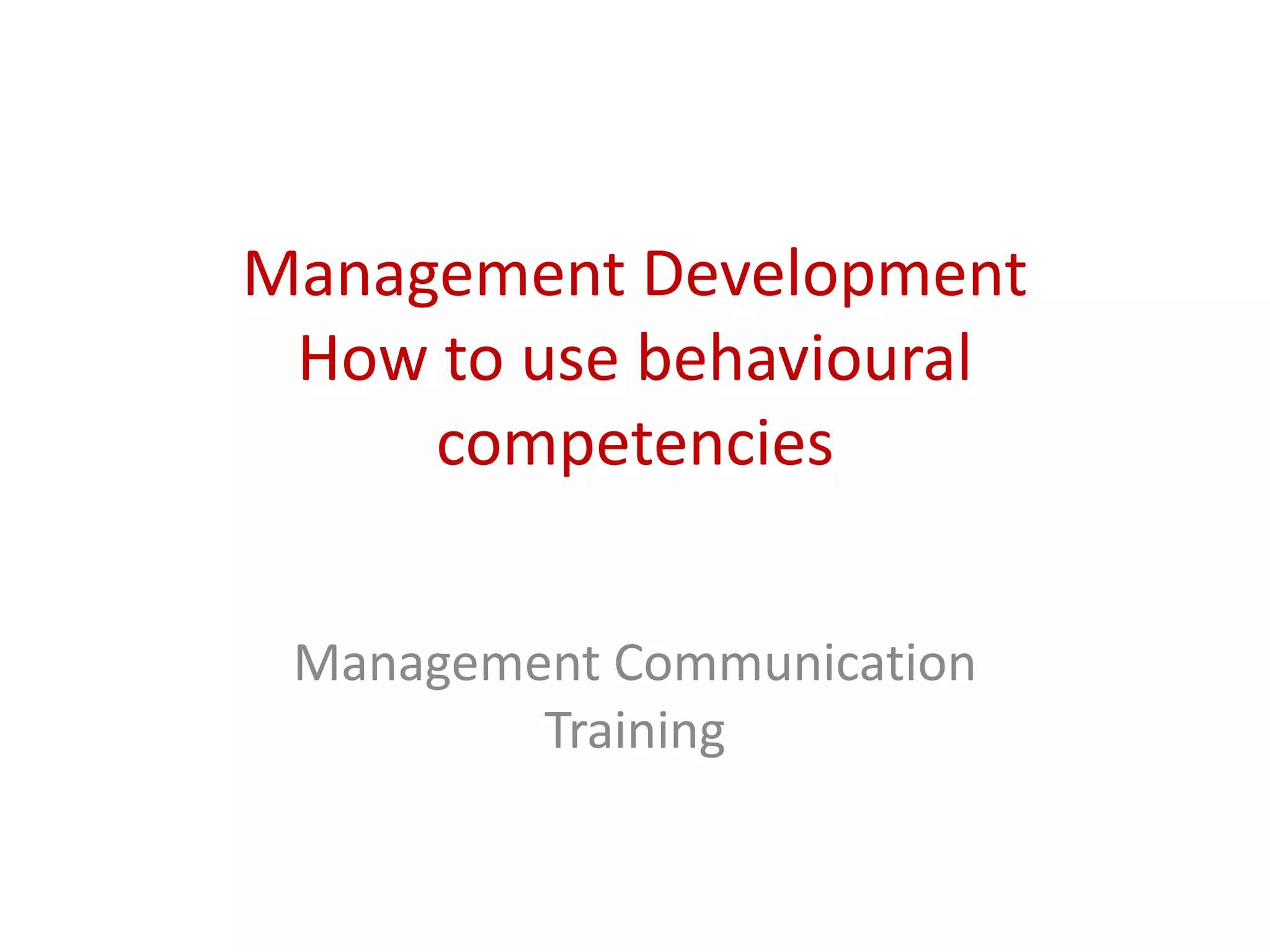 Management Development
How to use behavioural competencies

Management Communication Training